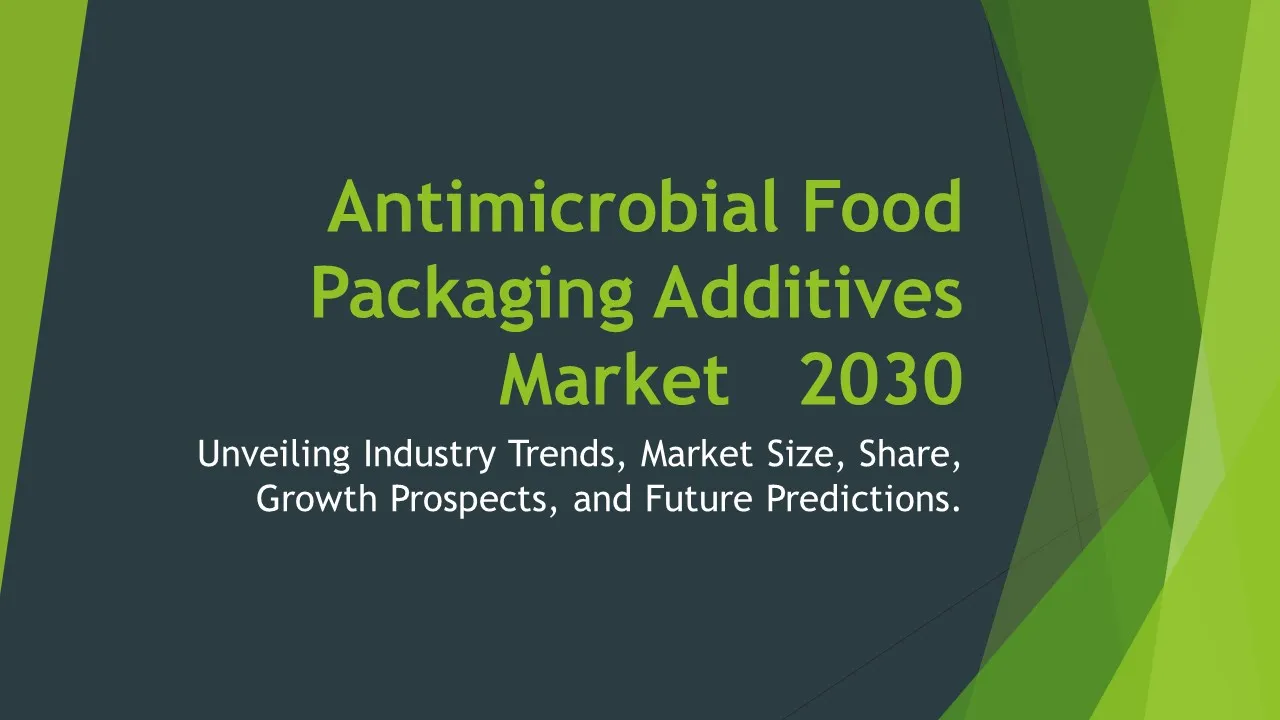 Antimicrobial Food Packaging Additives Market 2030

Unveiling Industry Trends, Market Size, Share, Growth Prospects, and Future Predictions.